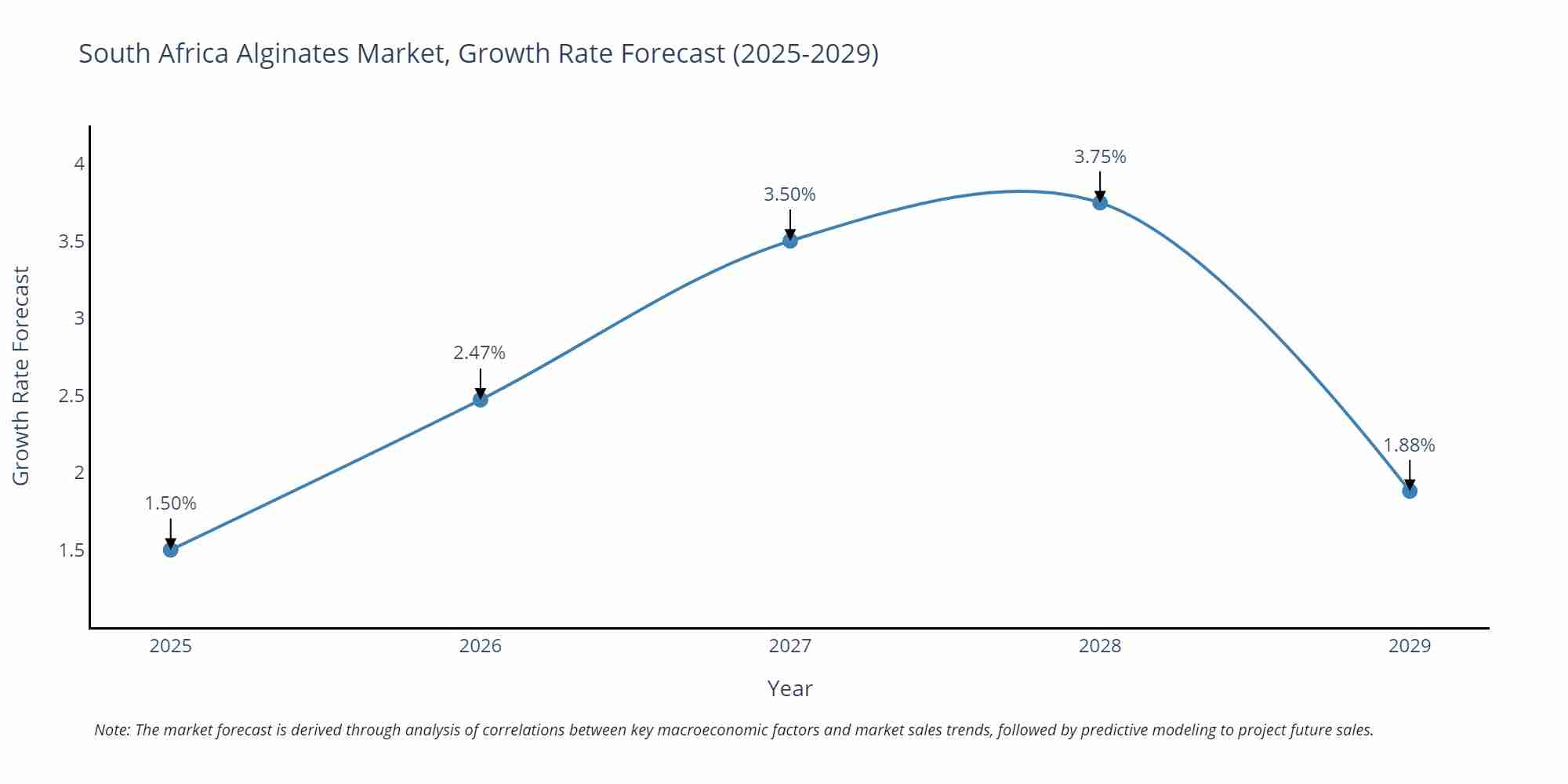 South Africa Alginates Market, Growth Rate Forecast (2025-2029)

Growth Rate Forecast

4
3.5
3
2.5
2
1.5

1.50%
2.47%
3.50%
3.75%
1.88%

2025
2026
2027
2028
2029

Year

Note: The market forecast is derived through analysis of correlations between key macroeconomic factors and market sales trends, followed by predictive modeling to project future sales.